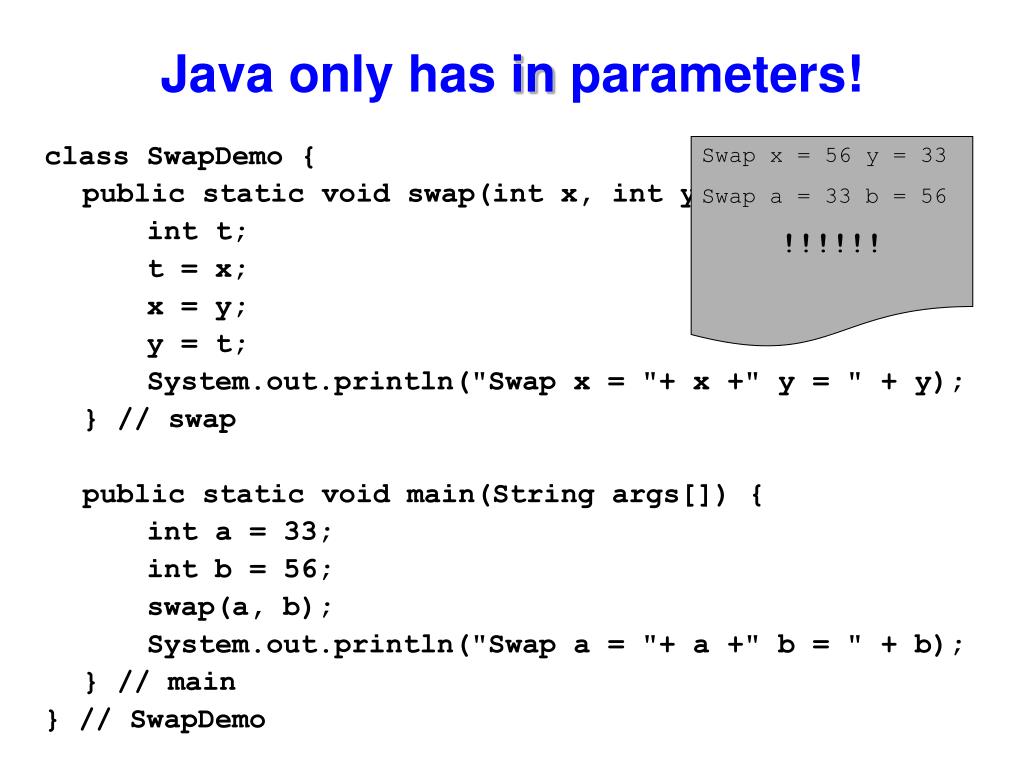 Java only has in parameters!

class SwapDemo {
public static void swap(int x, int y
int t;
t = x;
x = y;
y = t;
System.out.println("Swap x = "+ x +" y = " + y);
} // swap

public static void main(String args[]) {
int a = 33;
int b = 56;
swap(a, b);
System.out.println("Swap a = "+ a +" b = " + b);
} // main
} // SwapDemo

Swap x = 56 y = 33
Swap a = 33 b = 56
!!!!!!